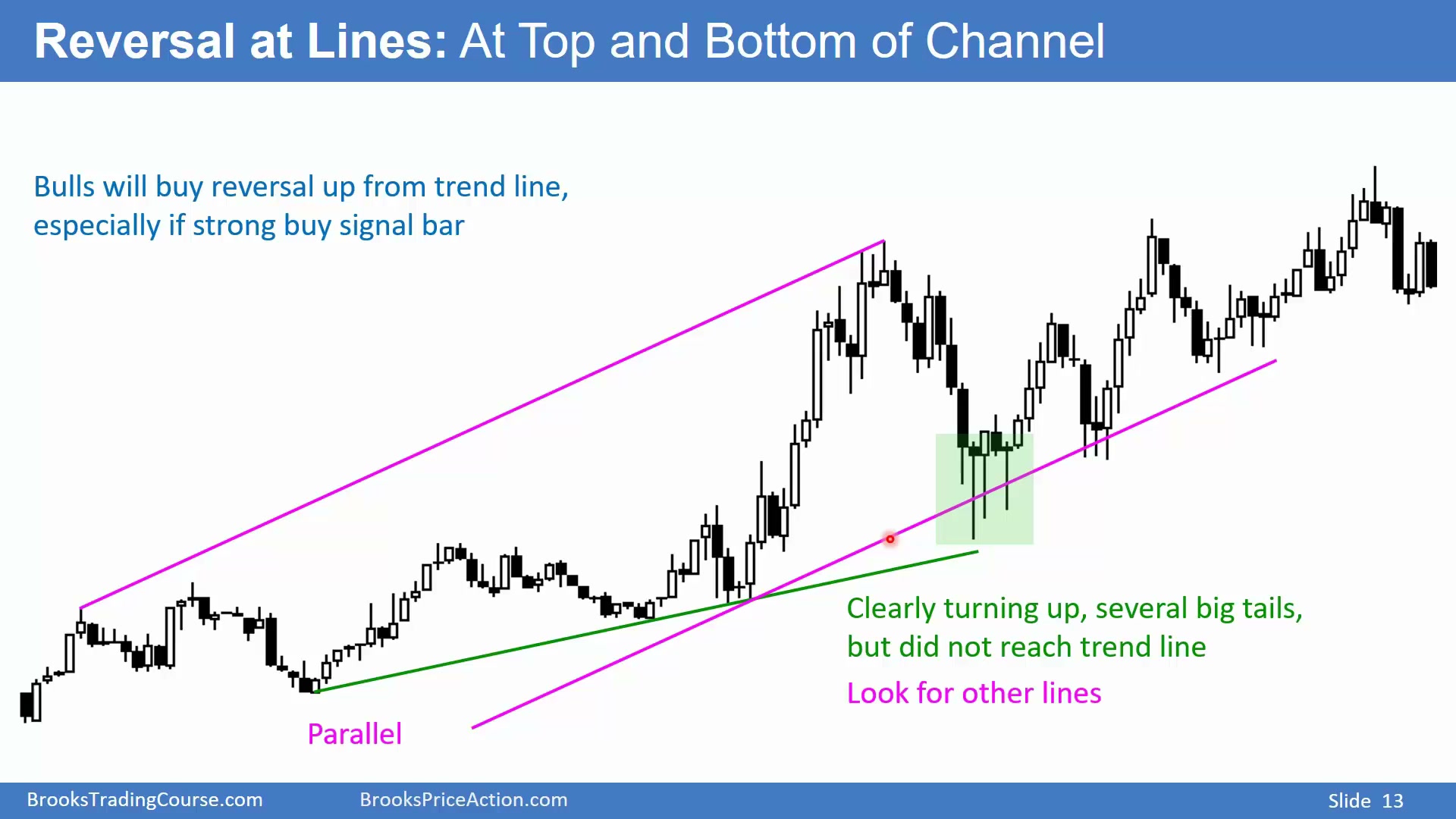 Reversal at Lines: At Top and Bottom of Channel

Bulls will buy reversal up from trend line, especially if strong buy signal bar

Clearly turning up, several big tails, but did not reach trend line

Look for other lines

Parallel

BrooksTradingCourse.com BrooksPriceAction.com Slide 13